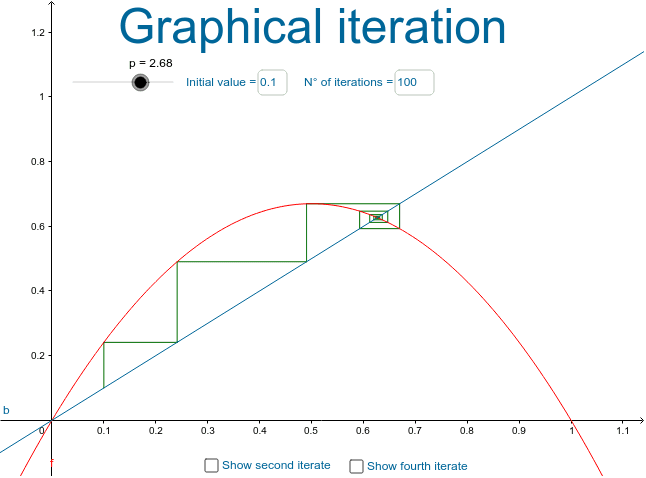 Graphical iteration

p = 2.68

Initial value = 0.1

N° of iterations = 100

1.2
1
0.8
0.6
0.4
0.2
b
0
0.1 0.2 0.3 0.4 0.5 0.6 0.7 0.8 0.9 1 1.1
f

Show second iterate

Show fourth iterate